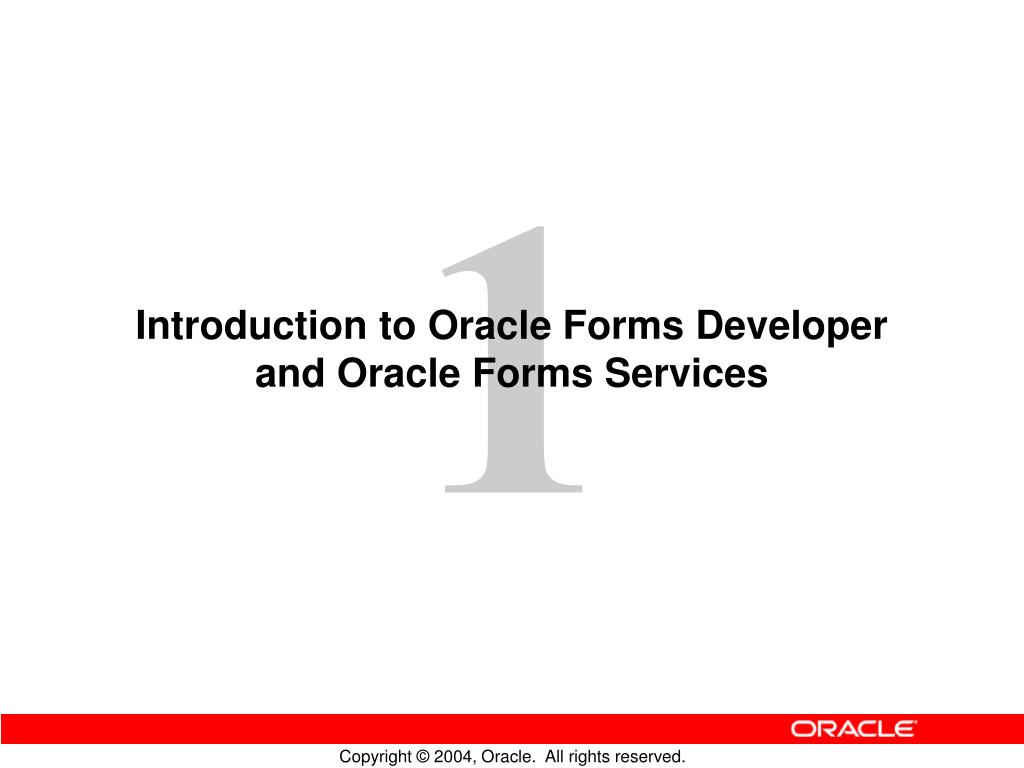 1

Introduction to Oracle Forms Developer and Oracle Forms Services

ORACLE

Copyright © 2004, Oracle. All rights reserved.